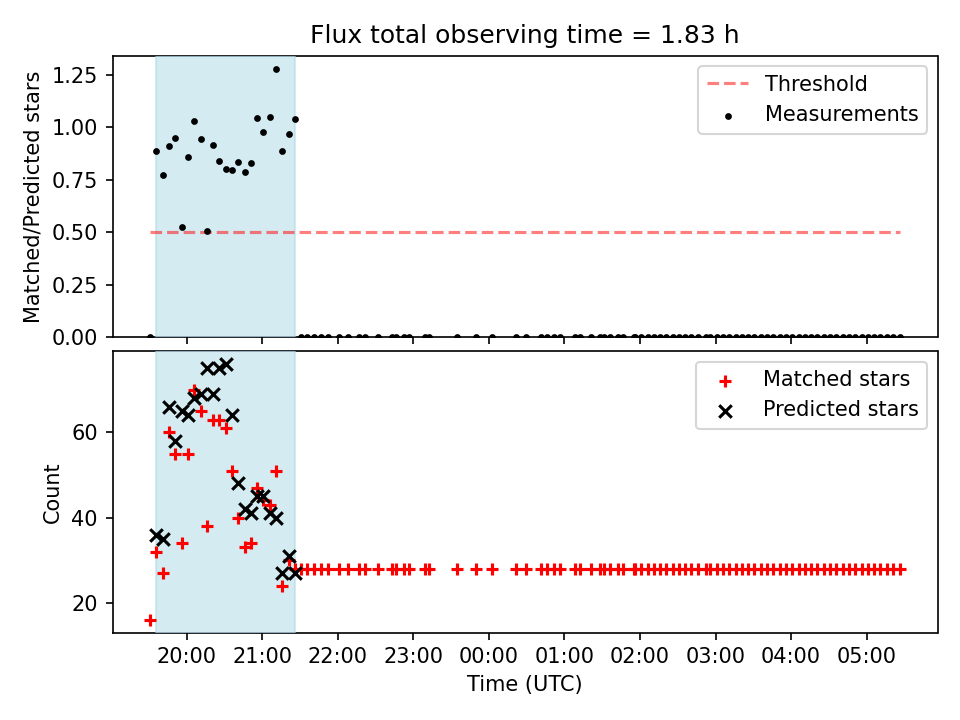 Flux total observing time = 1.83 h

Matched/Predicted stars

1.25
1.00
0.75
0.50
0.25
0.00

Threshold
Measurements

Count

60
40
20

Matched stars
Predicted stars

20:00 21:00 22:00 23:00 00:00 01:00 02:00 03:00 04:00 05:00

Time (UTC)